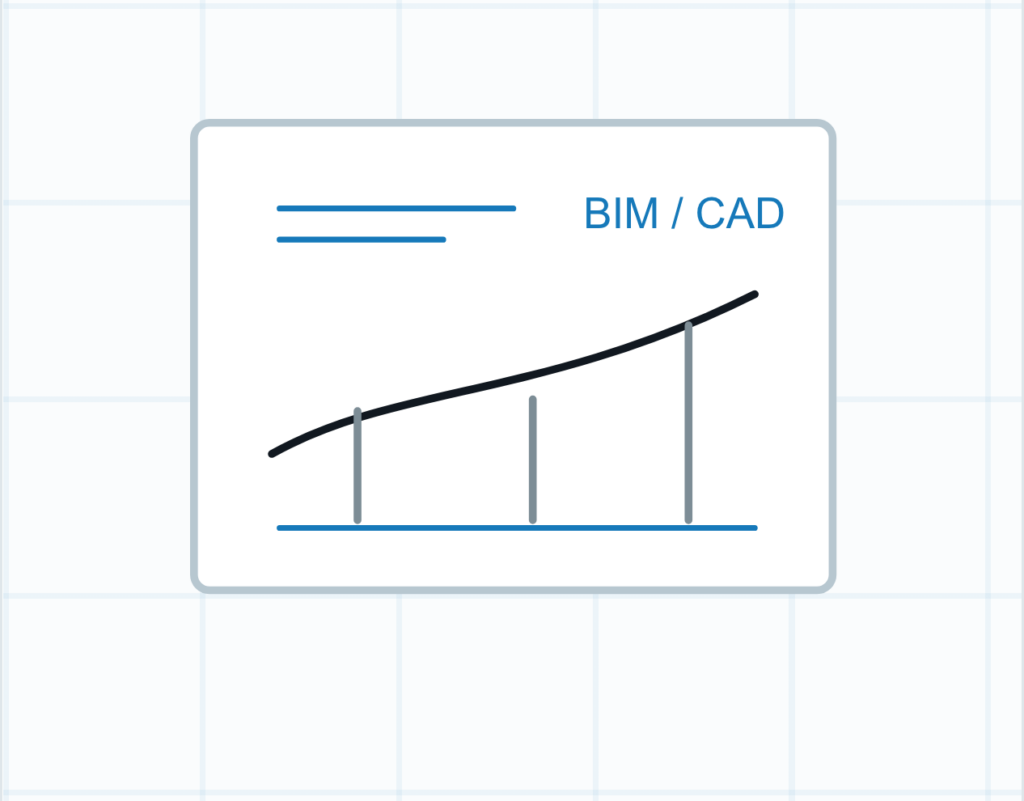 BIM / CAD